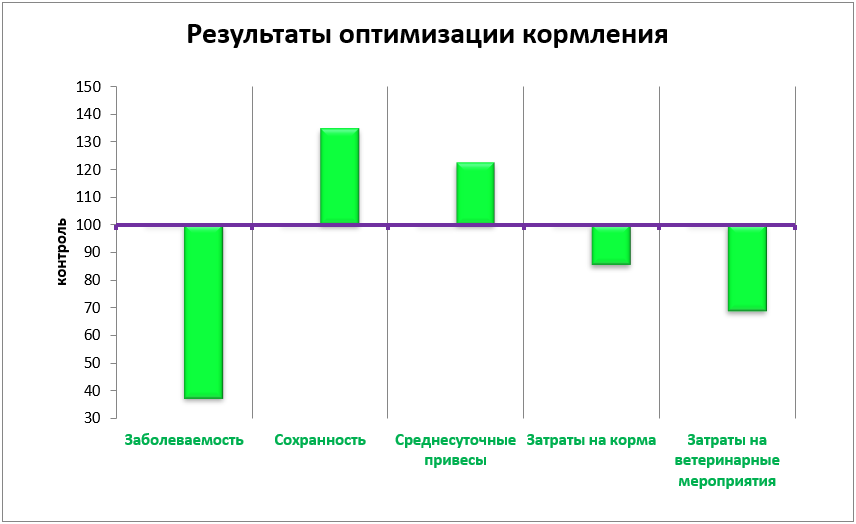 Результаты оптимизации кормления

контроль

150
140
130
120
110
100
90
80
70
60
50
40
30

Заболеваемость

Сохранность

Среднесуточные привесы

Затраты на корма

Затраты на ветеринарные мероприятия